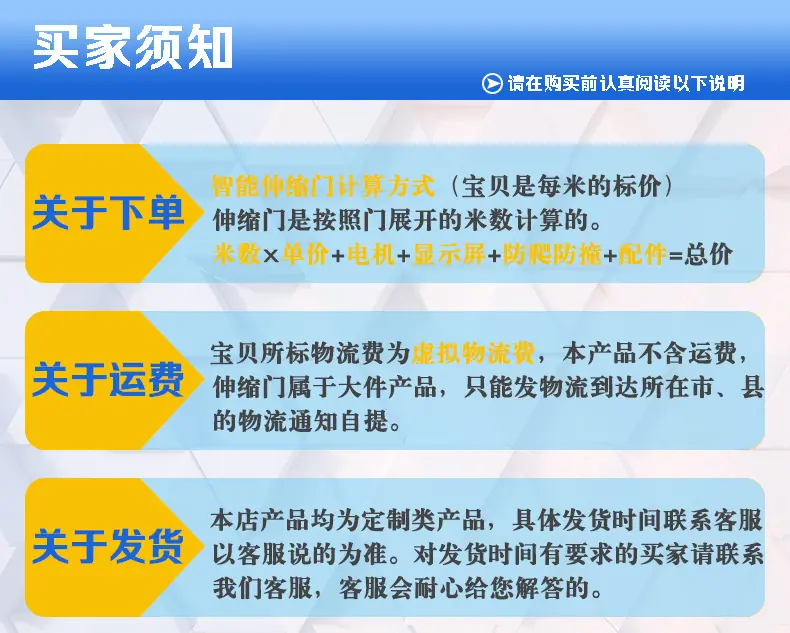 买家须知

请在购买前认真阅读以下说明

关于下单

智能伸缩门计算方式（宝贝是每米的标价）
伸缩门是按照门展开的米数计算的。
米数×单价+电机+显示屏+防爬防撞+配件=总价

关于运费

宝贝所标物流费为虚拟物流费，本产品不含运费，伸缩门属于大件产品，只能发物流到达所在市、县的物流通知自提。

关于发货

本店产品均为定制类产品，具体发货时间联系客服以客服说的为准。对发货时间有要求的买家请联系我们客服，客服会耐心给您解答的。